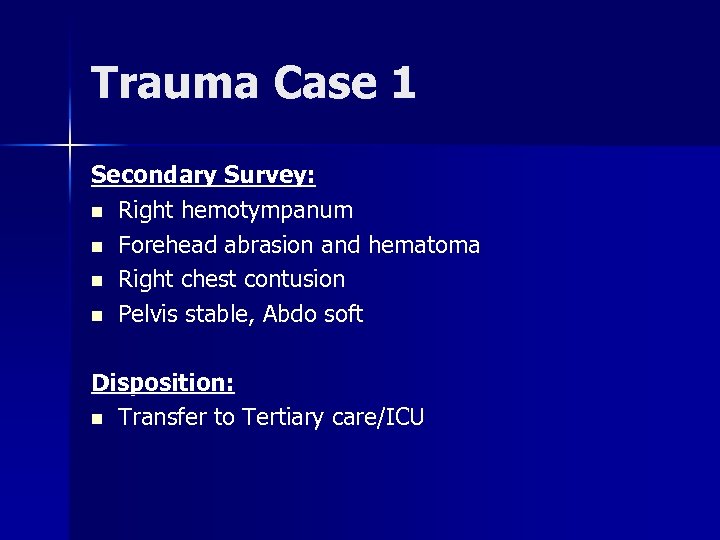 Trauma Case 1

Secondary Survey:

- Right hemotympanum
- Forehead abrasion and hematoma
- Right chest contusion
- Pelvis stable, Abdo soft

Disposition:

- Transfer to Tertiary care/ICU